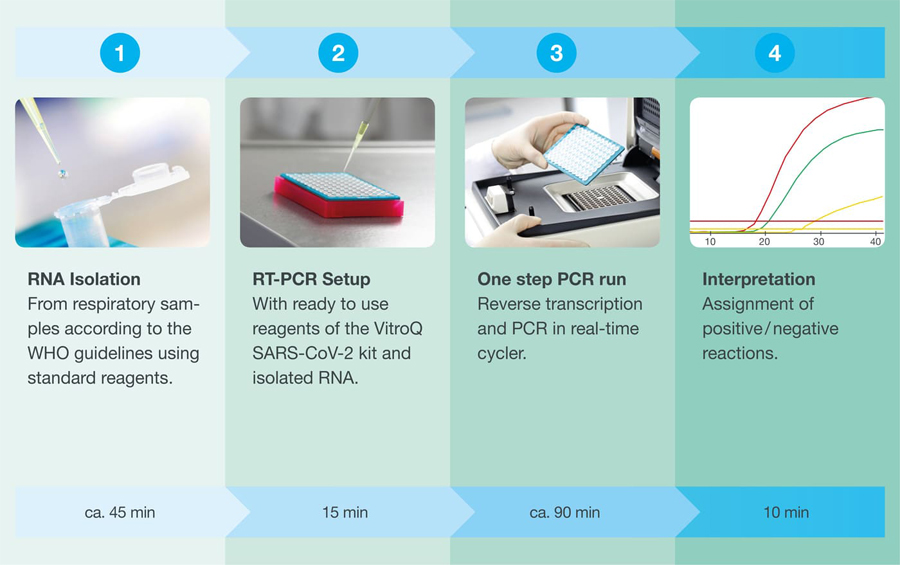 1

RNA Isolation
From respiratory samples according to the WHO guidelines using standard reagents.

ca. 45 min

2

RT-PCR Setup
With ready to use reagents of the VitroQ SARS-CoV-2 kit and isolated RNA.

15 min

3

One step PCR run
Reverse transcription and PCR in real-time cycler.

ca. 90 min

4

10 20 30 40

Interpretation
Assignment of positive/negative reactions.

10 min